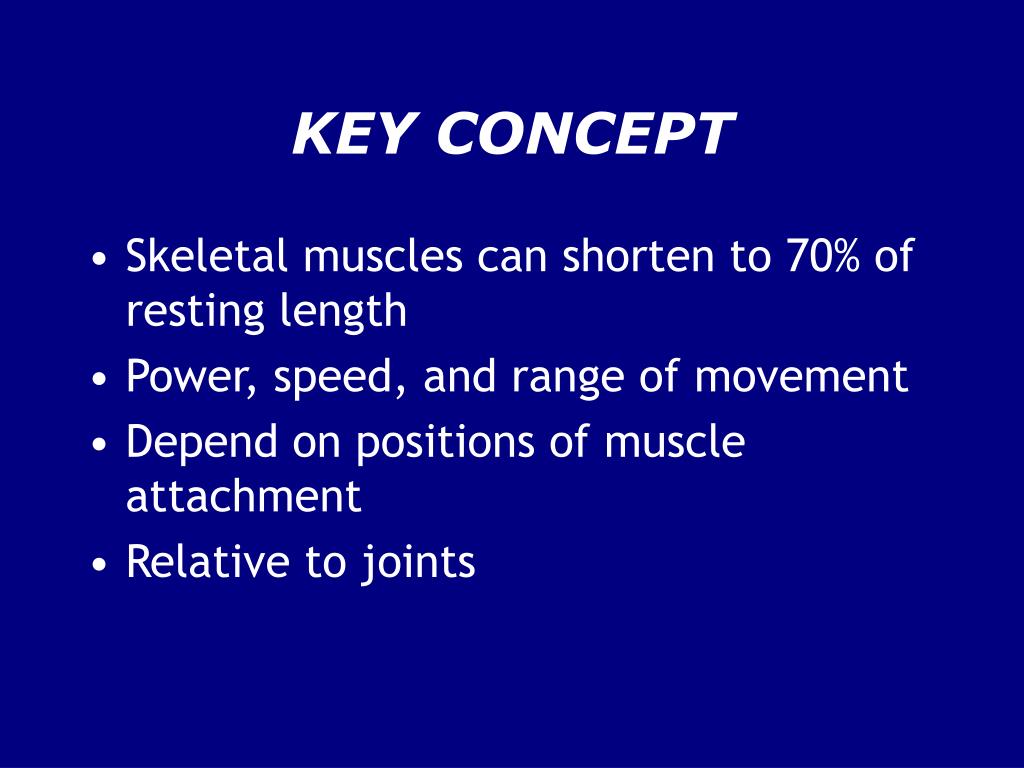 KEY CONCEPT

• Skeletal muscles can shorten to 70% of resting length
• Power, speed, and range of movement
• Depend on positions of muscle attachment
• Relative to joints